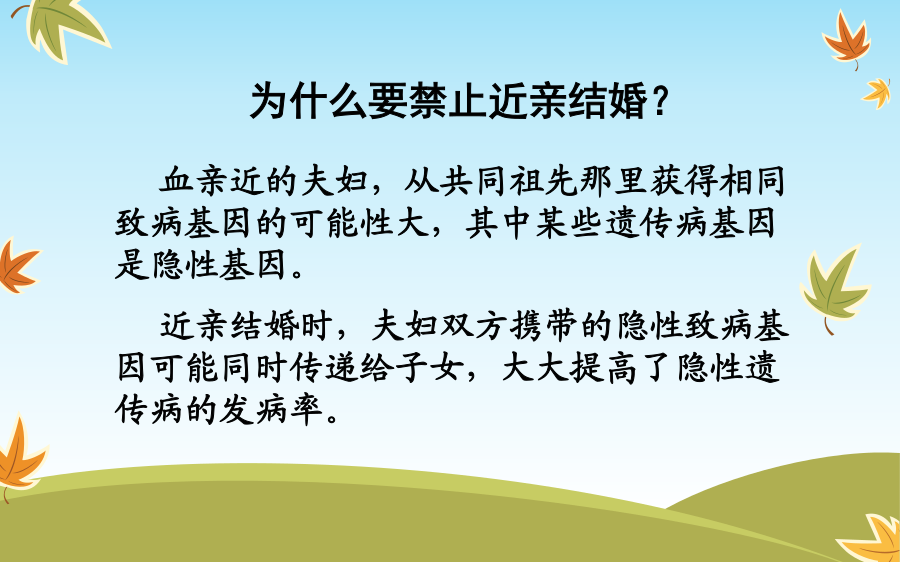 为什么要禁止近亲结婚？

血亲近的夫妇，从共同祖先那里获得相同致病基因的可能性大，其中某些遗传病基因是隐性基因。

近亲结婚时，夫妇双方携带的隐性致病基因可能同时传递给子女，大大提高了隐性遗传病的发病率。